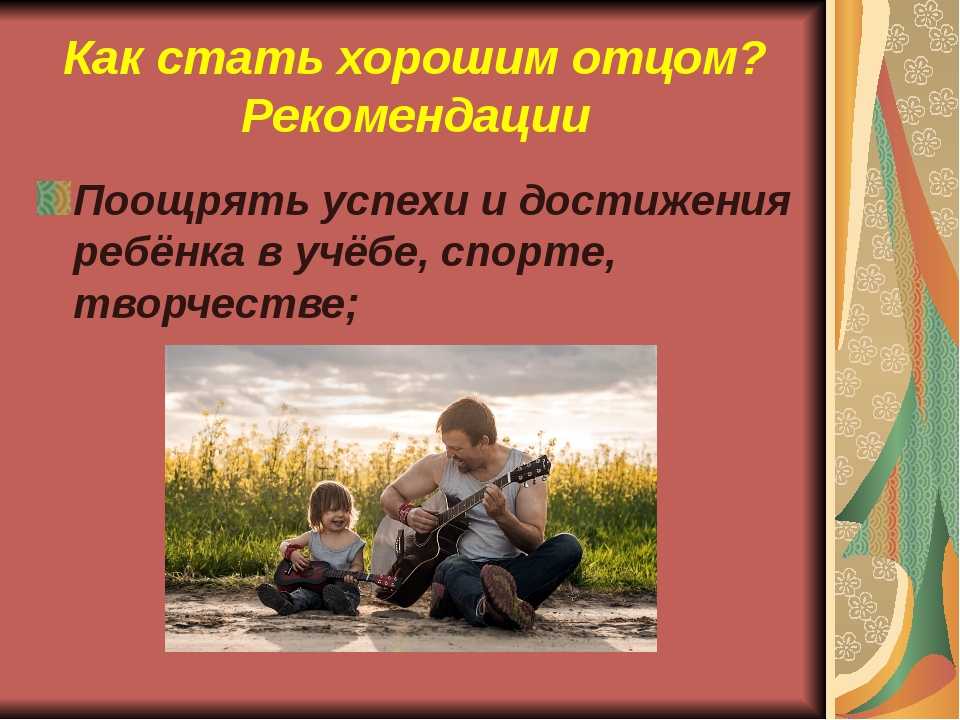 Как стать хорошим отцом? Рекомендации

Поощрять успехи и достижения ребёнка в учёбе, спорте, творчестве;